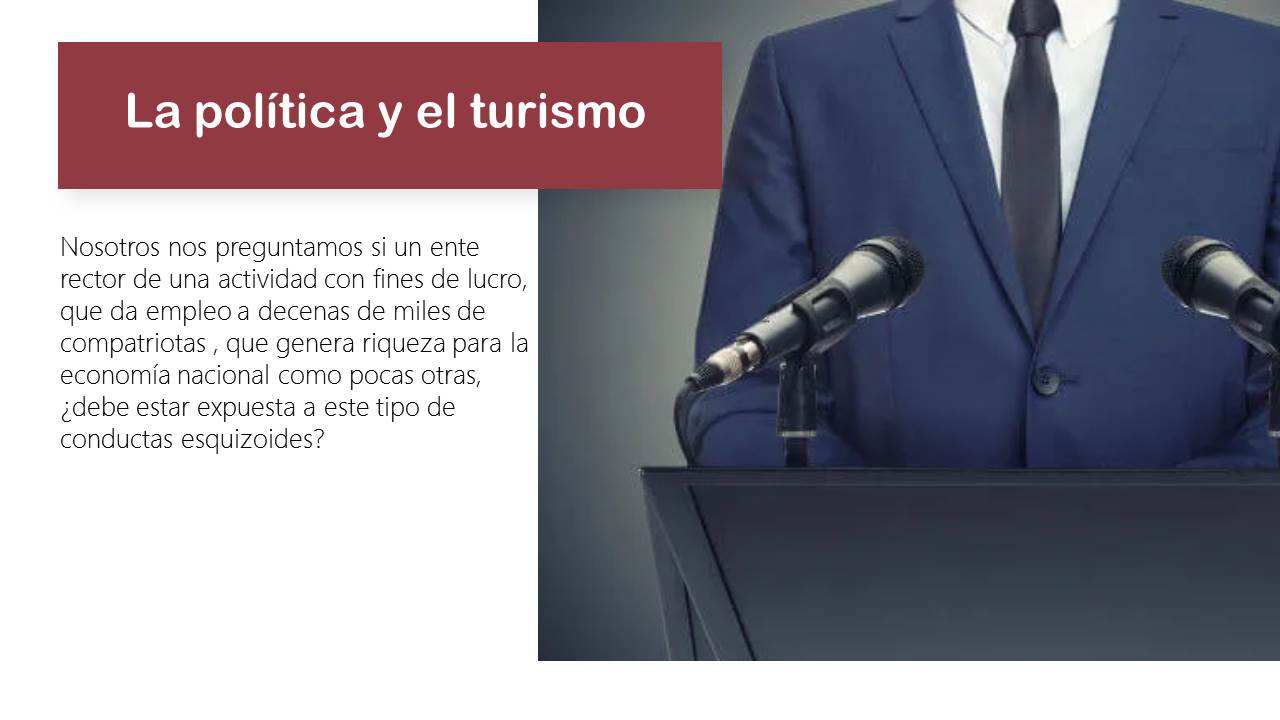 La política y el turismo

Nosotros nos preguntamos si un ente rector de una actividad con fines de lucro, que da empleo a decenas de miles de compatriotas , que genera riqueza para la economía nacional como pocas otras, ¿debe estar expuesta a este tipo de conductas esquizoides?